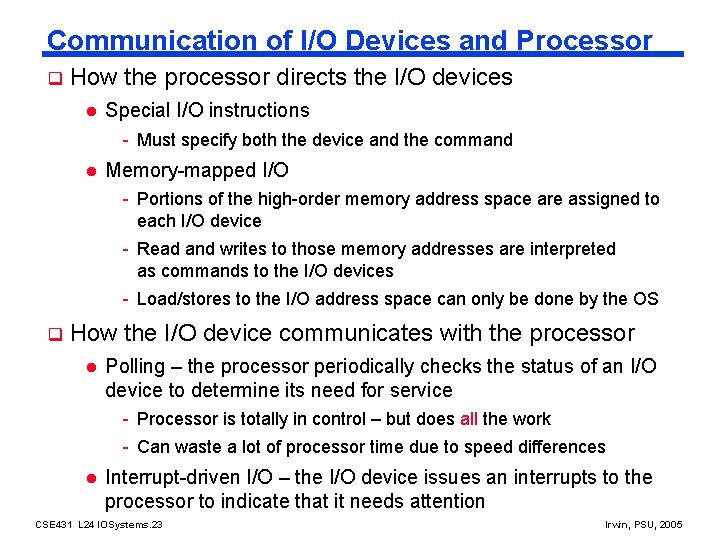 Communication of I/O Devices and Processor

❑ How the processor directs the I/O devices

● Special I/O instructions

- Must specify both the device and the command

● Memory-mapped I/O

- Portions of the high-order memory address space are assigned to each I/O device

- Read and writes to those memory addresses are interpreted as commands to the I/O devices

- Load/stores to the I/O address space can only be done by the OS

❑ How the I/O device communicates with the processor

● Polling – the processor periodically checks the status of an I/O device to determine its need for service

- Processor is totally in control – but does all the work

- Can waste a lot of processor time due to speed differences

● Interrupt-driven I/O – the I/O device issues an interrupts to the processor to indicate that it needs attention

CSE431 L24 IOSystems.23

Irwin, PSU, 2005